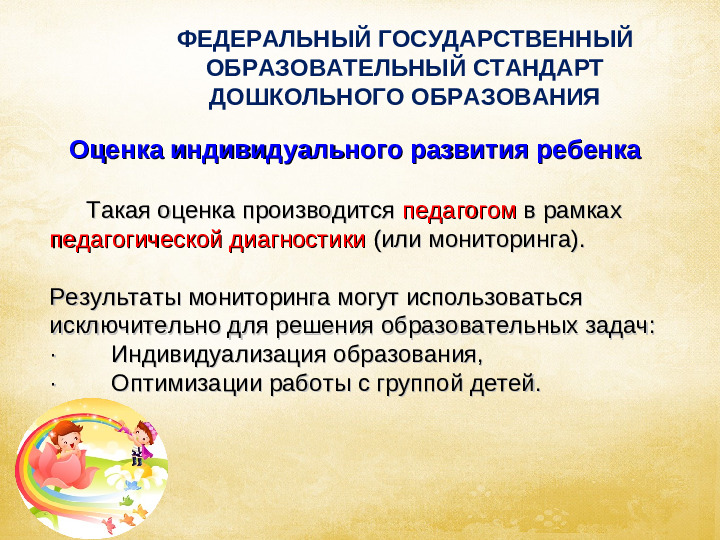 ФЕДЕРАЛЬНЫЙ ГОСУДАРСТВЕННЫЙ ОБРАЗОВАТЕЛЬНЫЙ СТАНДАРТ ДОШКОЛЬНОГО ОБРАЗОВАНИЯ

Оценка индивидуального развития ребенка

Такая оценка производится педагогом в рамках педагогической диагностики (или мониторинга).

Результаты мониторинга могут использоваться исключительно для решения образовательных задач:
· Индивидуализация образования,
· Оптимизации работы с группой детей.